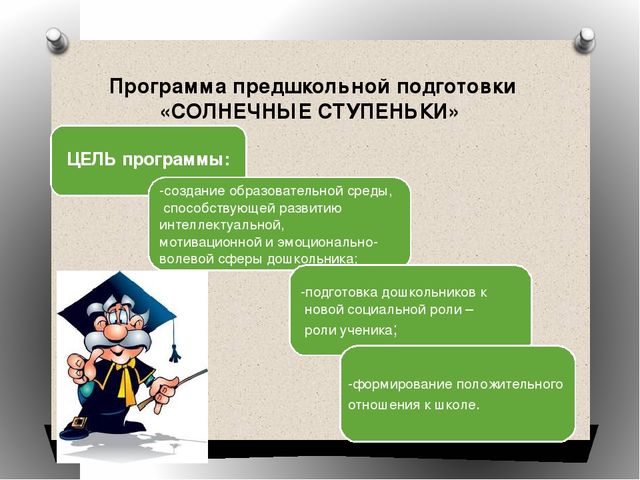 Программа предшкольной подготовки «СОЛНЕЧНЫЕ СТУПЕНЬКИ»

ЦЕЛЬ программы:

-создание образовательной среды, способствующей развитию интеллектуальной, мотивационной и эмоционально-волевой сферы дошкольника;

-подготовка дошкольников к новой социальной роли – роли ученика;

-формирование положительного отношения к школе.